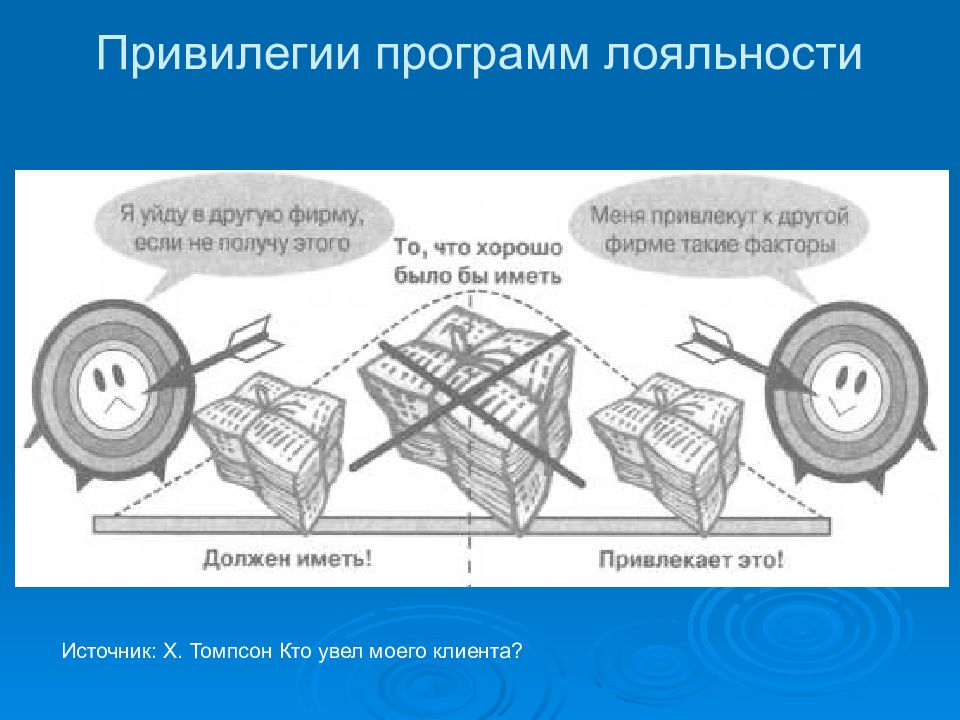 Привилегии программ лояльности

Я уйду в другую фирму, если не получу этого

То, что хорошо было бы иметь

Меня привлекут к другой фирме такие факторы

Должен иметь!

Привлекает это!

Источник: Х. Томпсон Кто увел моего клиента?